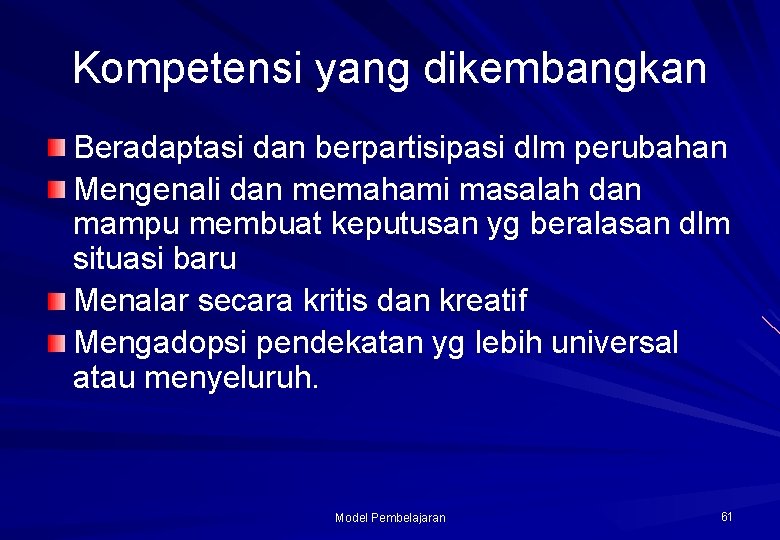 Kompetensi yang dikembangkan

Beradaptasi dan berpartisipasi dlm perubahan

Mengenali dan memahami masalah dan mampu membuat keputusan yg beralasan dlm situasi baru

Menalar secara kritis dan kreatif

Mengadopsi pendekatan yg lebih universal atau menyeluruh.

Model Pembelajaran

61